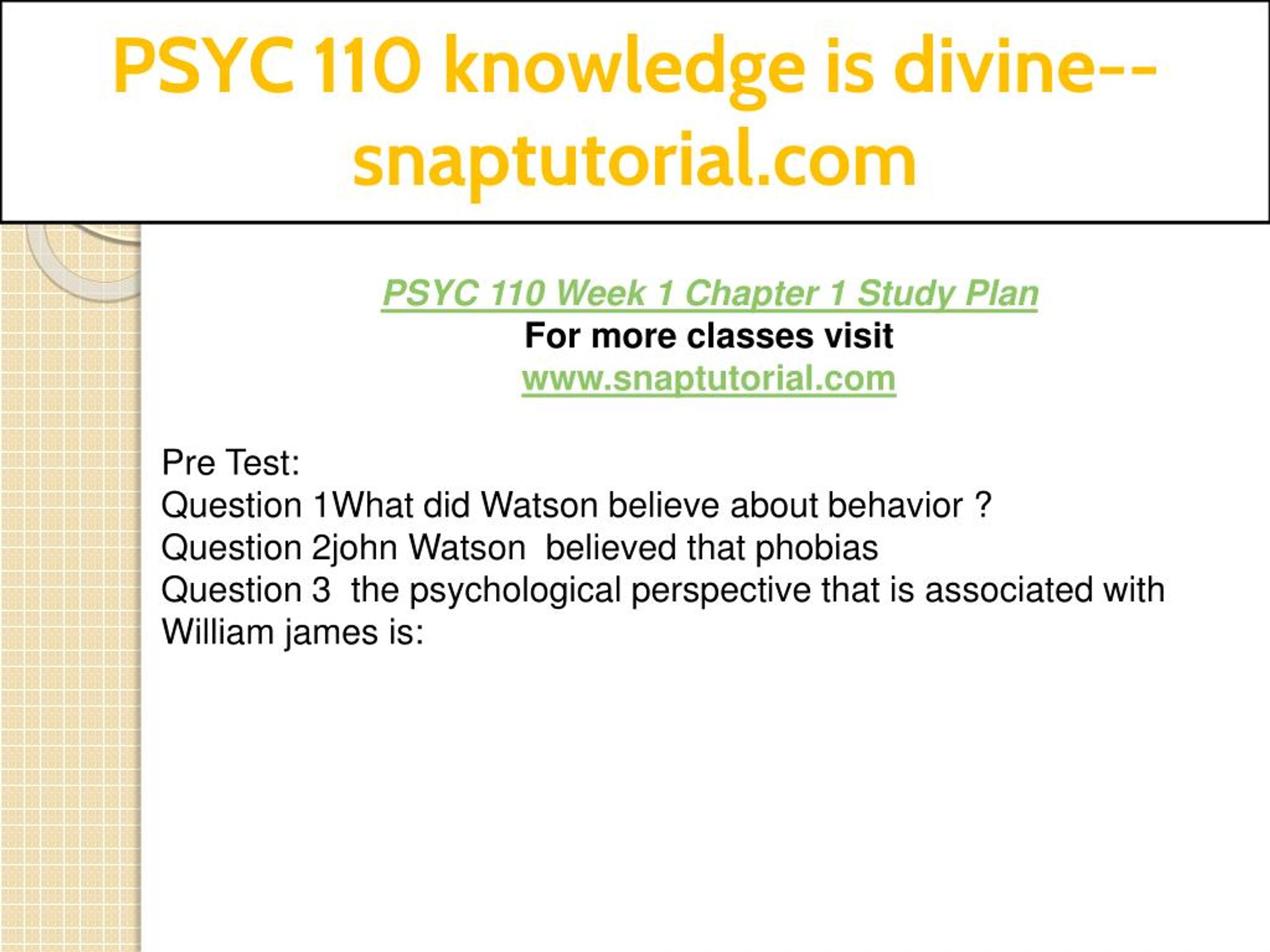 PSYC 110 knowledge is divine--snaptutorial.com

PSYC 110 Week 1 Chapter 1 Study Plan
For more classes visit
www.snaptutorial.com

Pre Test:
Question 1What did Watson believe about behavior ?
Question 2john Watson believed that phobias
Question 3 the psychological perspective that is associated with William james is: